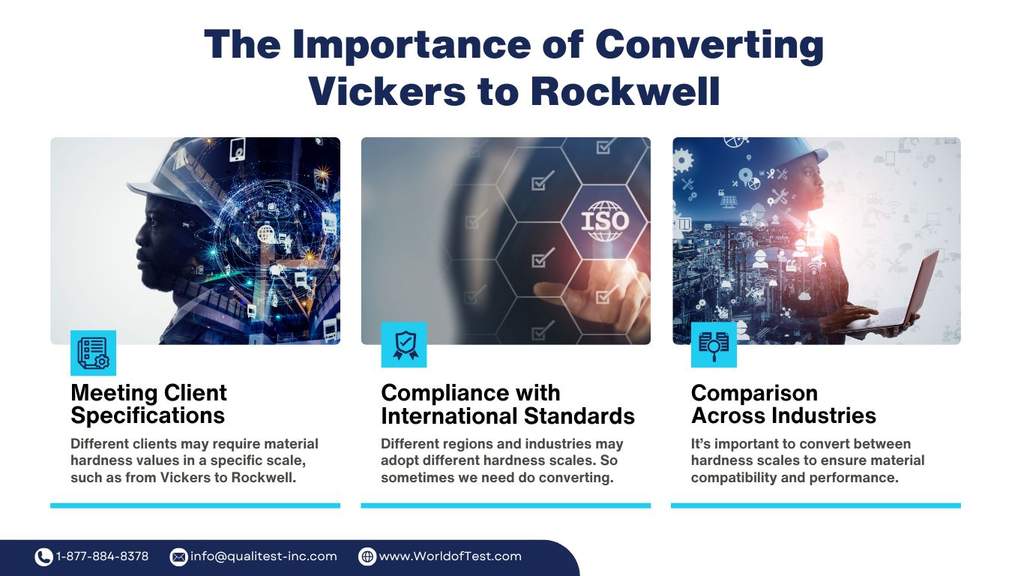 The Importance of Converting Vickers to Rockwell

ISO

Meeting Client Specifications

Different clients may require material hardness values in a specific scale, such as from Vickers to Rockwell.

Compliance with International Standards

Different regions and industries may adopt different hardness scales. So sometimes we need do converting.

Comparison Across Industries

It's important to convert between hardness scales to ensure material compatibility and performance.

1-877-884-8378 info@qualitest-inc.com www.WorldofTest.com